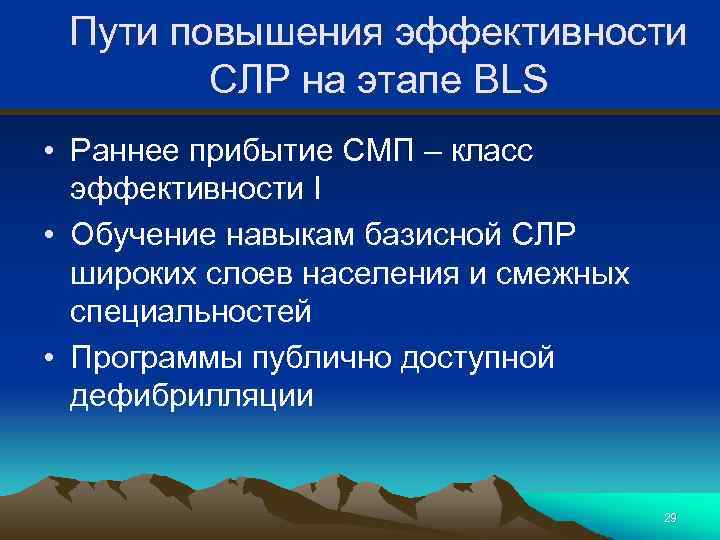 Пути повышения эффективности СЛР на этапе BLS

• Раннее прибытие СМП – класс эффективности I
• Обучение навыкам базисной СЛР широких слоев населения и смежных специальностей
• Программы публично доступной дефибрилляции

29